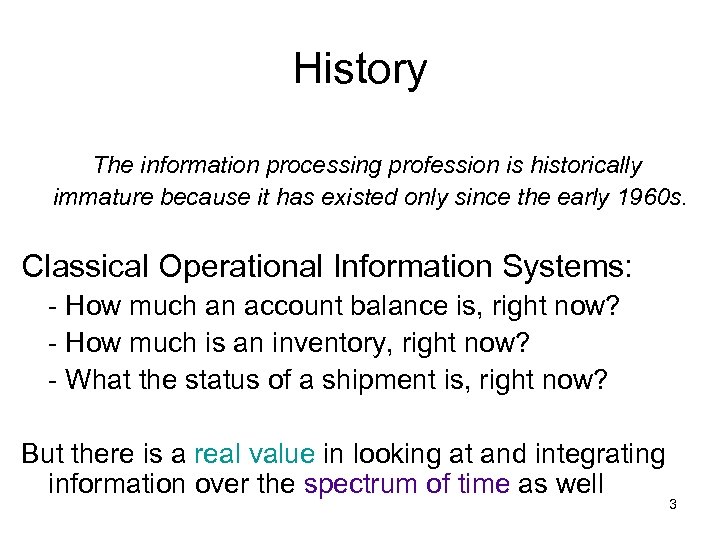 History

The information processing profession is historically immature because it has existed only since the early 1960s.

Classical Operational Information Systems:
- How much an account balance is, right now?
- How much is an inventory, right now?
- What the status of a shipment is, right now?

But there is a real value in looking at and integrating information over the spectrum of time as well

3